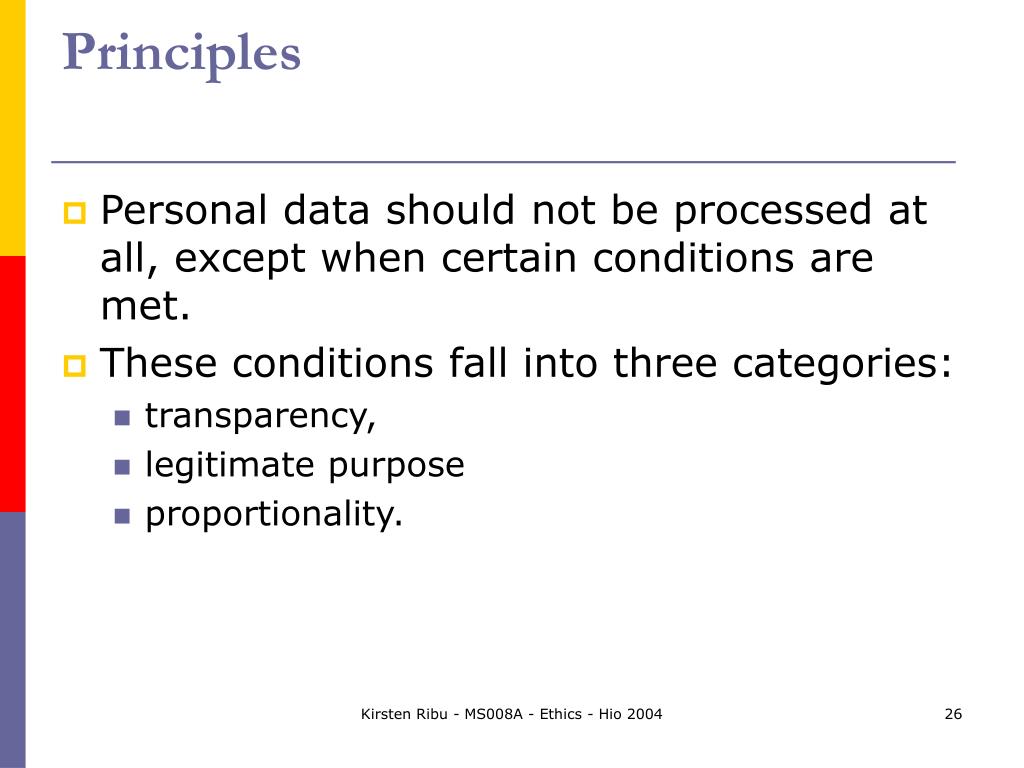 Principles

Personal data should not be processed at all, except when certain conditions are met.

These conditions fall into three categories:

transparency,

legitimate purpose

proportionality.

Kirsten Ribu - MS008A - Ethics - Hio 2004

26